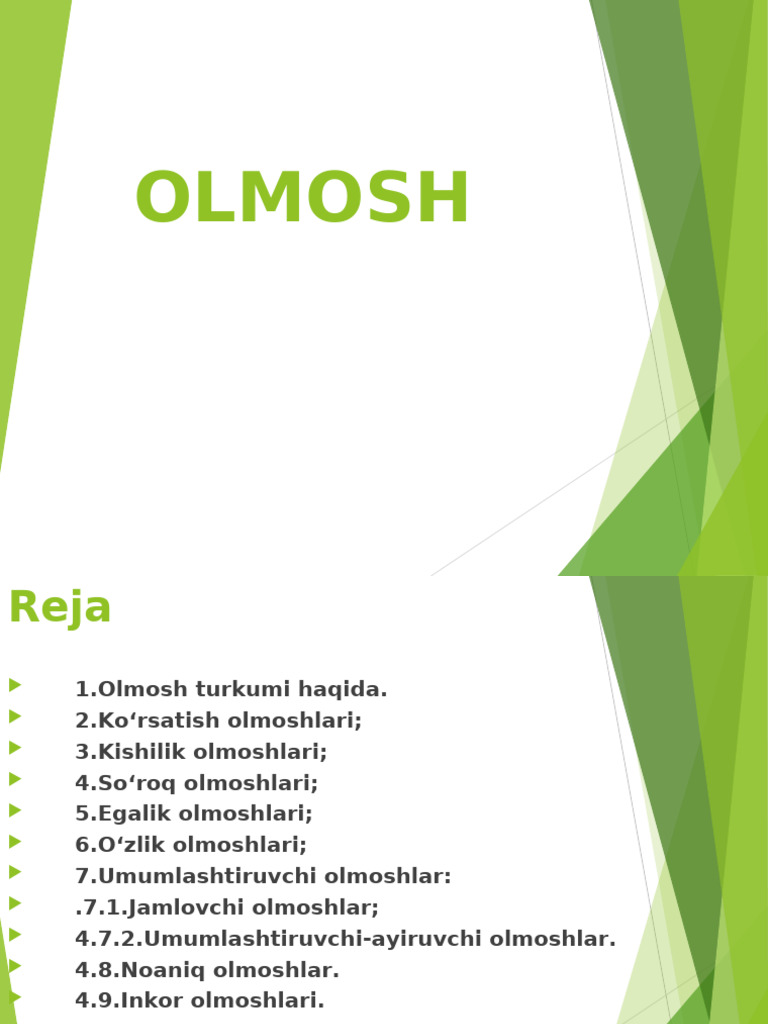 OLMOSH

Reja

1.Olmosh turkumi haqida.
2.Ko‘rsatish olmoshlari;
3.Kishilik olmoshlari;
4.So‘roq olmoshlari;
5.Egalik olmoshlari;
6.O‘zlik olmoshlari;
7.Umumlashtiruvchi olmoshlar:
.7.1.Jamlovchi olmoshlar;
4.7.2.Umumlashtiruvchi-ayiruvchi olmoshlar.
4.8.Noaniq olmoshlar.
4.9.Inkor olmoshlari.